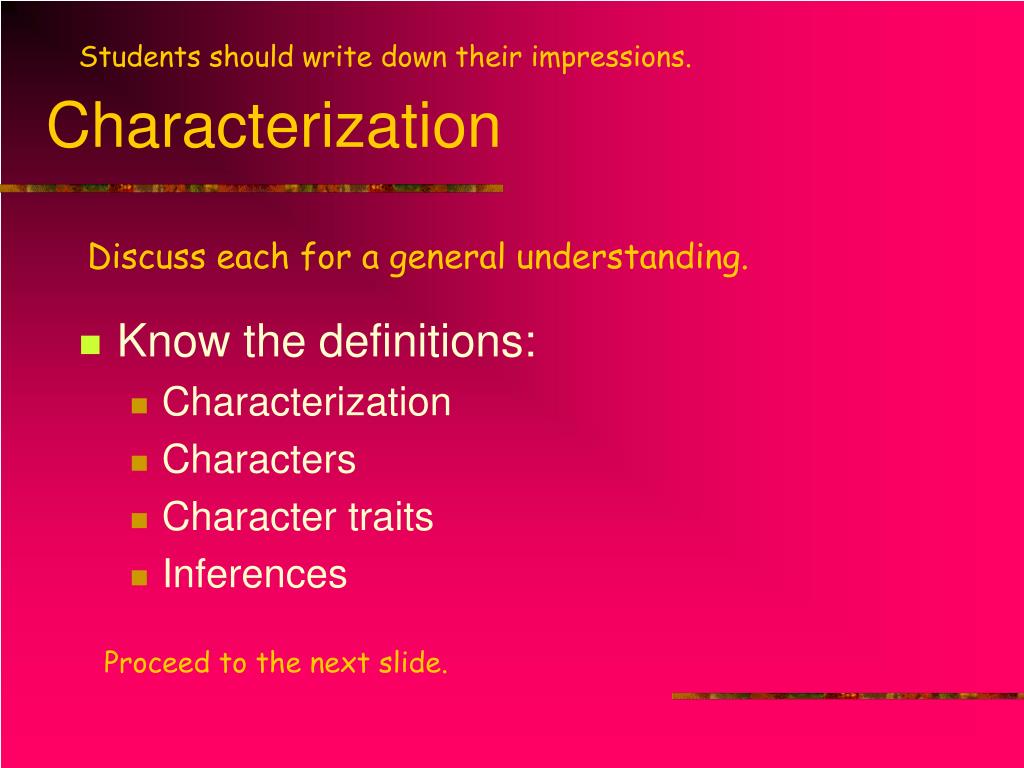 Students should write down their impressions.

Characterization

Discuss each for a general understanding.

- Know the definitions:
  - Characterization
  - Characters
  - Character traits
  - Inferences

Proceed to the next slide.